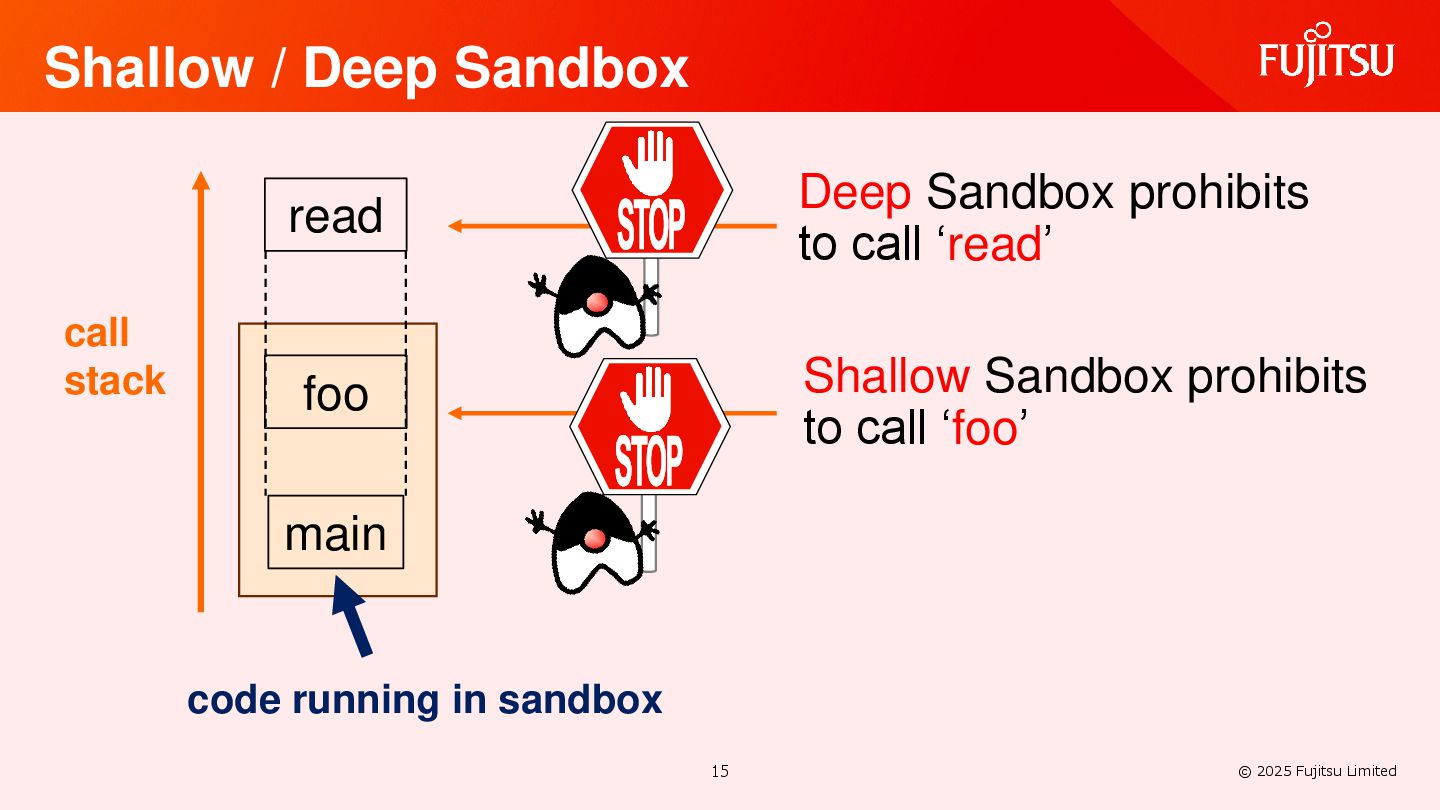 Shallow / Deep Sandbox

FUJITSU

call stack

read

foo

main

STOP

Deep Sandbox prohibits to call ‘read’

STOP

Shallow Sandbox prohibits to call ‘foo’

code running in sandbox

15

© 2025 Fujitsu Limited